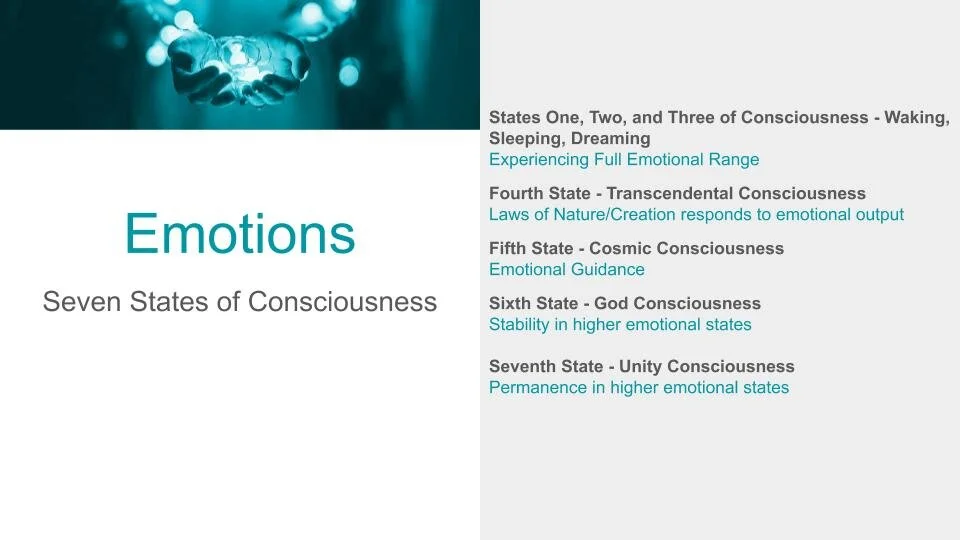 Emotions

Seven States of Consciousness

States One, Two, and Three of Consciousness - Waking, Sleeping, Dreaming
Experiencing Full Emotional Range

Fourth State - Transcendental Consciousness
Laws of Nature/Creation responds to emotional output

Fifth State - Cosmic Consciousness
Emotional Guidance

Sixth State - God Consciousness
Stability in higher emotional states

Seventh State - Unity Consciousness
Permanence in higher emotional states